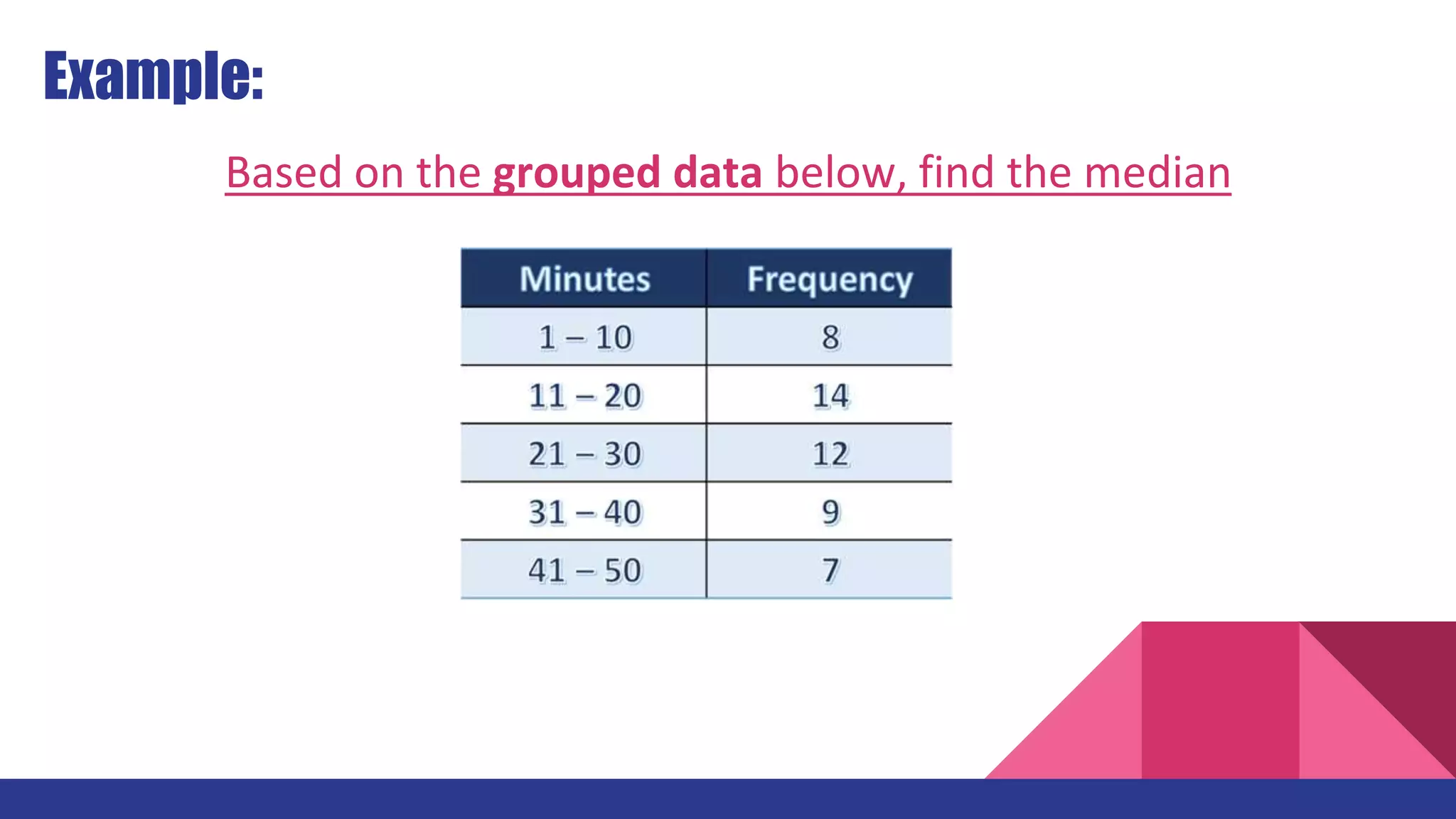 Example:

Based on the grouped data below, find the median

| Minutes | Frequency |
|---|---|
| 1 – 10 | 8 |
| 11 – 20 | 14 |
| 21 – 30 | 12 |
| 31 – 40 | 9 |
| 41 – 50 | 7 |